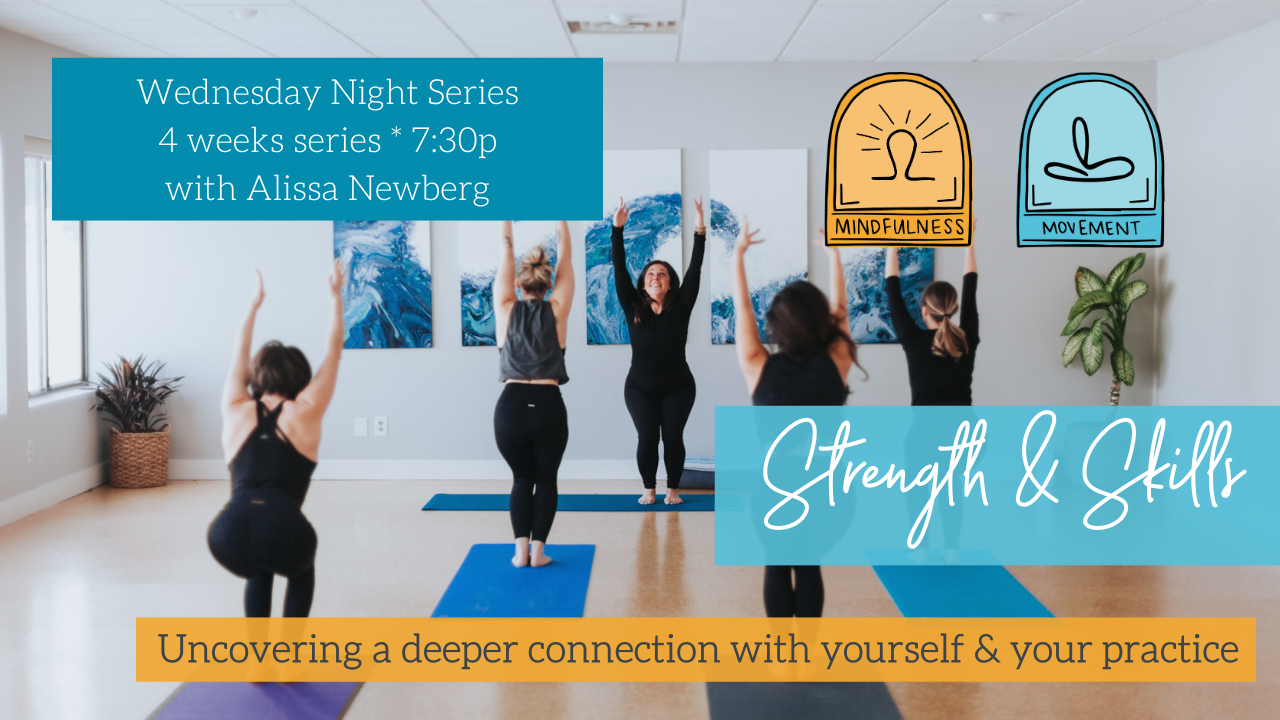 Wednesday Night Series
4 weeks series * 7:30p
with Alissa Newberg

MINDFULNESS

MOVEMENT

Strength & Skills

Uncovering a deeper connection with yourself & your practice